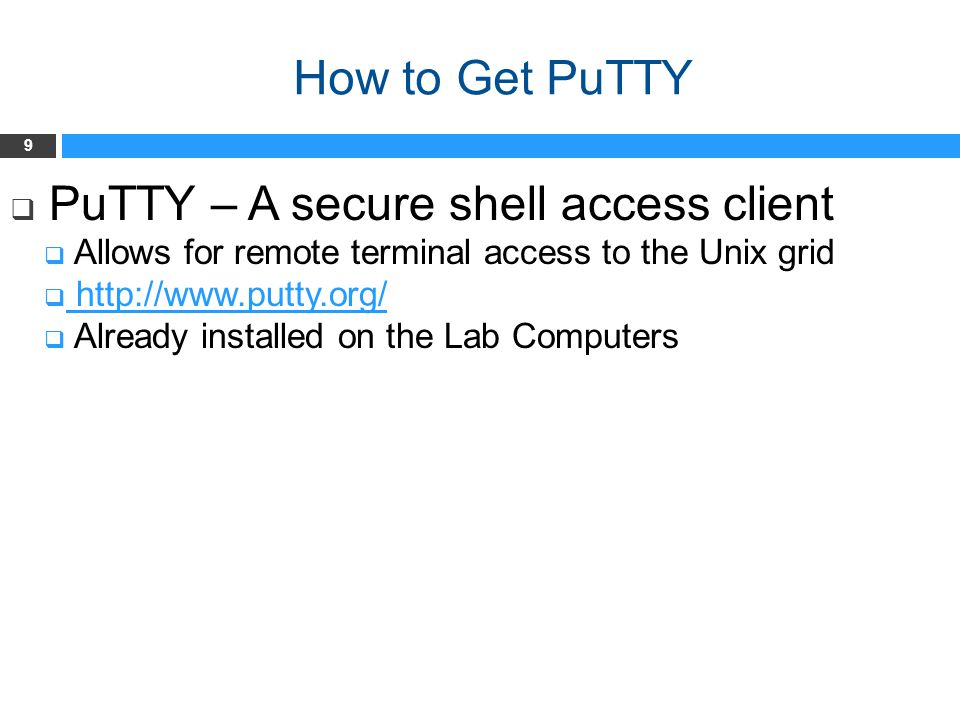 How to Get PuTTY

9

❑ PuTTY – A secure shell access client
❑ Allows for remote terminal access to the Unix grid
❑ http://www.putty.org/
❑ Already installed on the Lab Computers